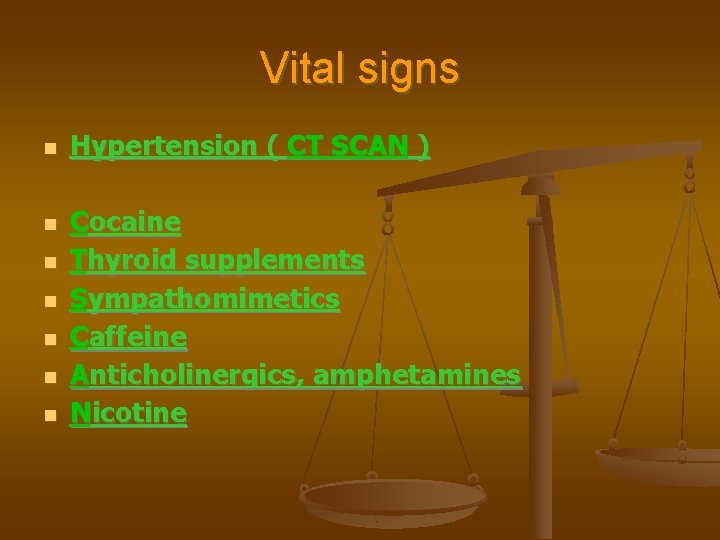 Vital signs

Hypertension ( CT SCAN )

Cocaine
Thyroid supplements
Sympathomimetics
Caffeine
Anticholinergics, amphetamines
Nicotine